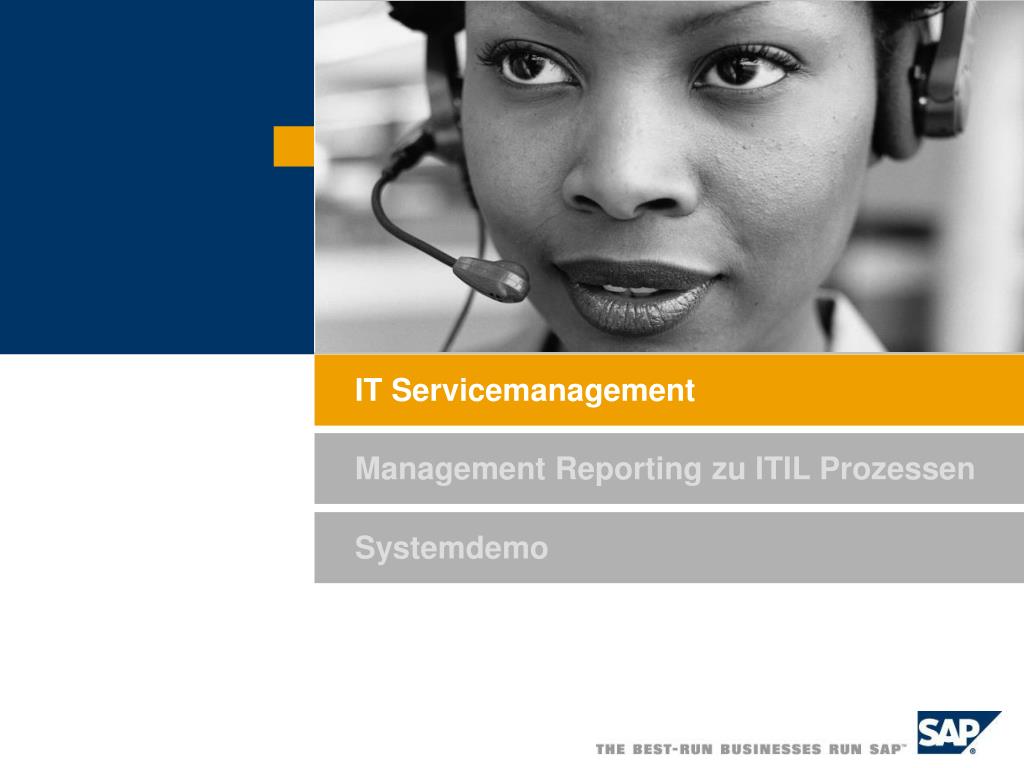 IT Servicemanagement

Management Reporting zu ITIL Prozessen

Systemdemo

THE BEST-RUN BUSINESSES RUN SAP™

SAP®